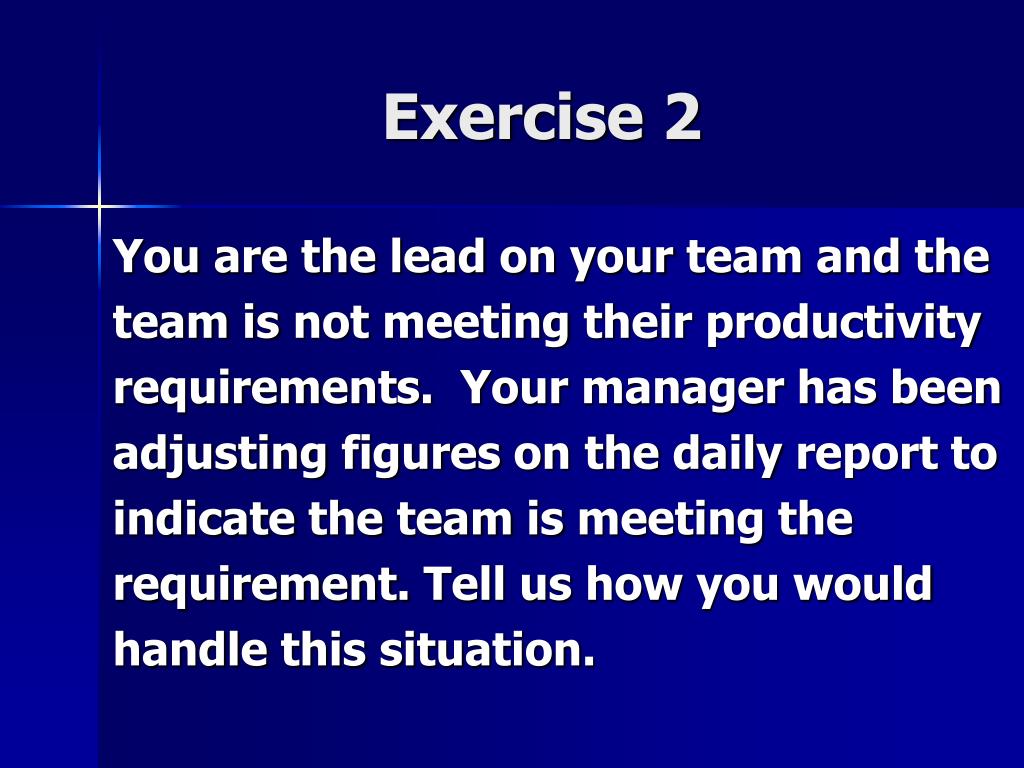 Exercise 2

You are the lead on your team and the team is not meeting their productivity requirements. Your manager has been adjusting figures on the daily report to indicate the team is meeting the requirement. Tell us how you would handle this situation.